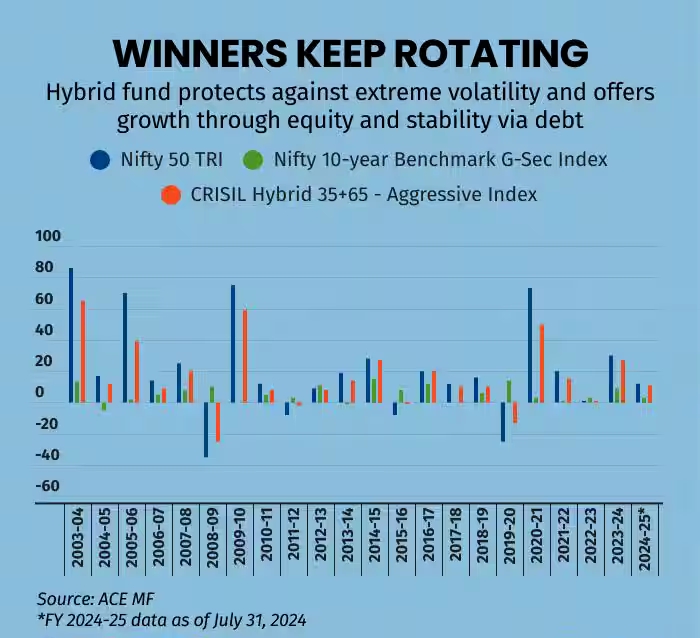 WINNERS KEEP ROTATING

Hybrid fund protects against extreme volatility and offers growth through equity and stability via debt

Nifty 50 TRI
Nifty 10-year Benchmark G-Sec Index
CRISIL Hybrid 35+65 - Aggressive Index

100
80
60
40
20
0
-20
-40
-60

2003-04
2004-05
2005-06
2006-07
2007-08
2008-09
2009-10
2010-11
2011-12
2012-13
2013-14
2014-15
2015-16
2016-17
2017-18
2018-19
2019-20
2020-21
2021-22
2022-23
2023-24
2024-25*

Source: ACE MF
*FY 2024-25 data as of July 31, 2024